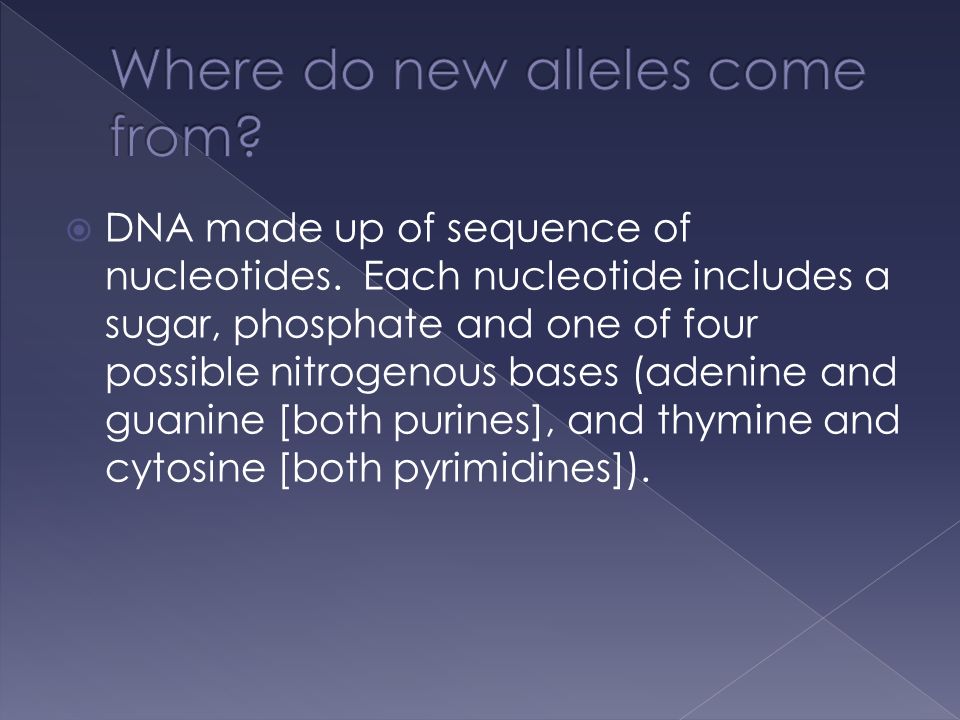 Where do new alleles come from?

DNA made up of sequence of nucleotides.  Each nucleotide includes a sugar, phosphate and one of four possible nitrogenous bases (adenine and guanine [both purines], and thymine and cytosine [both pyrimidines]).